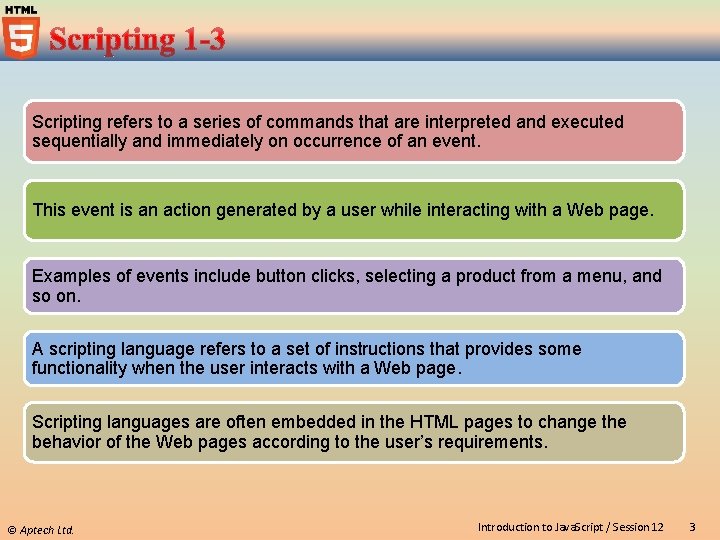 HTML 5

Scripting 1-3

Scripting refers to a series of commands that are interpreted and executed sequentially and immediately on occurrence of an event.

This event is an action generated by a user while interacting with a Web page.

Examples of events include button clicks, selecting a product from a menu, and so on.

A scripting language refers to a set of instructions that provides some functionality when the user interacts with a Web page.

Scripting languages are often embedded in the HTML pages to change the behavior of the Web pages according to the user's requirements.

© Aptech Ltd.

Introduction to JavaScript / Session 12 3